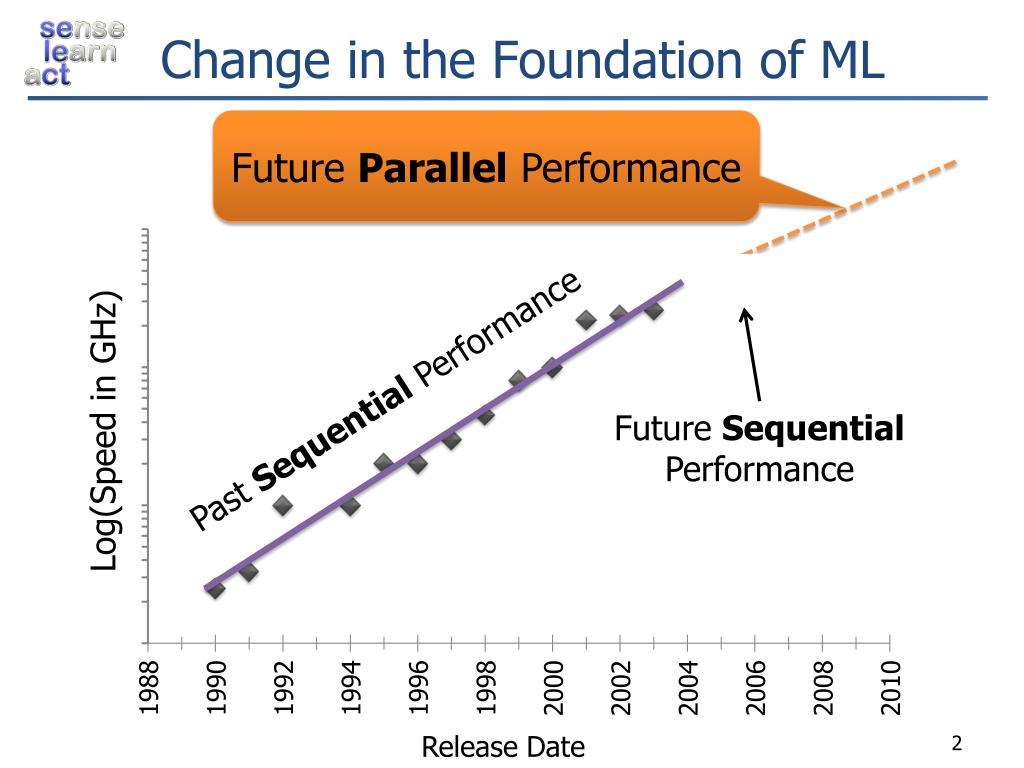 sense
learn
act

Change in the Foundation of ML

Future **Parallel** Performance

Log(Speed in GHz)

Past **Sequential** Performance

Future **Sequential** Performance

1988
1990
1992
1994
1996
1998
2000
2002
2004
2006
2008
2010

Release Date

2